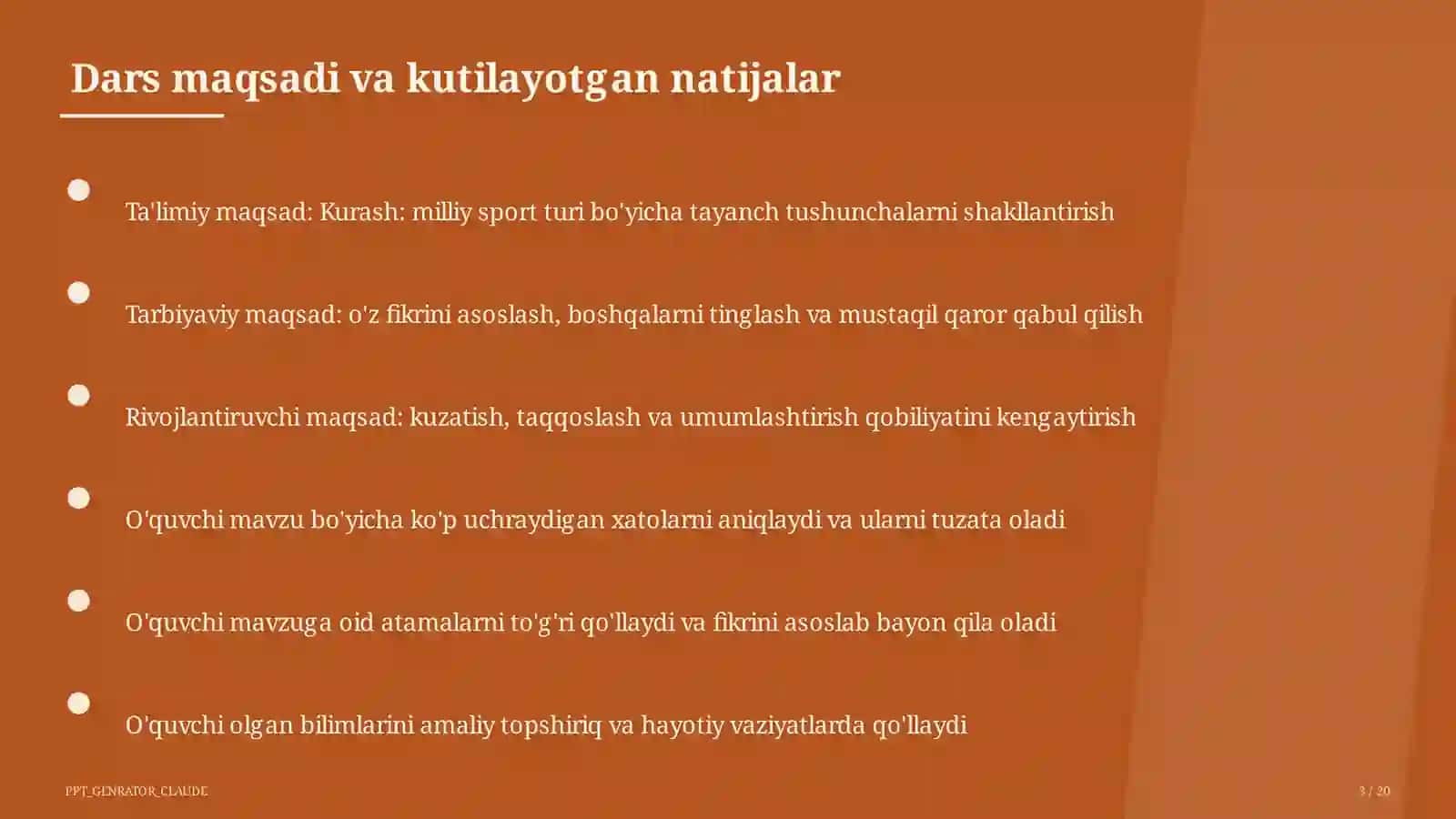 Dars maqsadi va kutilayotgan natijalar

Ta'limiy maqsad: Kurash: milliy sport turi bo'yicha tayanch tushunchalarni shakllantirish

Tarbiyaviy maqsad: o'z fikrini asoslash, boshqalarni tinglash va mustaqil qaror qabul qilish

Rivojlantiruvchi maqsad: kuzatish, taqqoslash va umumlashtirish qobiliyatini kengaytirish

O'quvchi mavzu bo'yicha ko'p uchraydigan xatolarni aniqlaydi va ularni tuzata oladi

O'quvchi mavzuga oid atamalarni to'g'ri qo'llaydi va fikrini asoslab bayon qila oladi

O'quvchi olgan bilimlarini amaliy topshiriq va hayotiy vaziyatlarda qo'llaydi

PPT_GENRATOR_CLAUDE

3 / 20